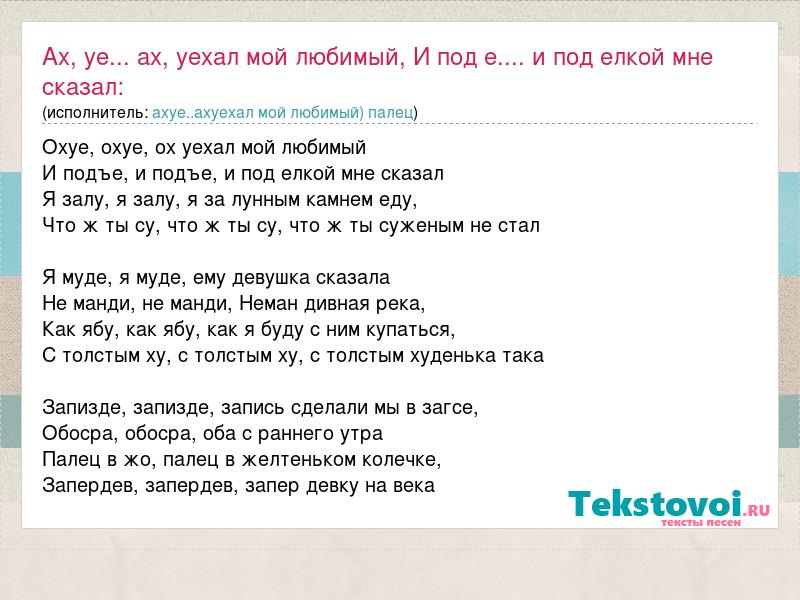 Ах, уе... ах, уехал мой любимый, И под е.... и под елкой мне сказал:
(исполнитель: ахуе..ахуехал мой любимый) палец)

Охуе, охуе, ох уехал мой любимый
И подъе, и подъе, и под елкой мне сказал
Я залу, я залу, я за лунным камнем еду,
Что ж ты су, что ж ты су, что ж ты суженым не стал

Я муде, я муде, ему девушка сказала
Не манди, не манди, Неман дивная река,
Как ябу, как ябу, как я буду с ним купаться,
С толстым ху, с толстым ху, с толстым худенька така

Запизде, запизде, запись сделали мы в загсе,
Обосра, обосра, оба с раннего утра
Палец в жо, палец в желтеньком колечке,
Запердев, запердев, запер девку на века

Tekstovoi.RU
тексты песен